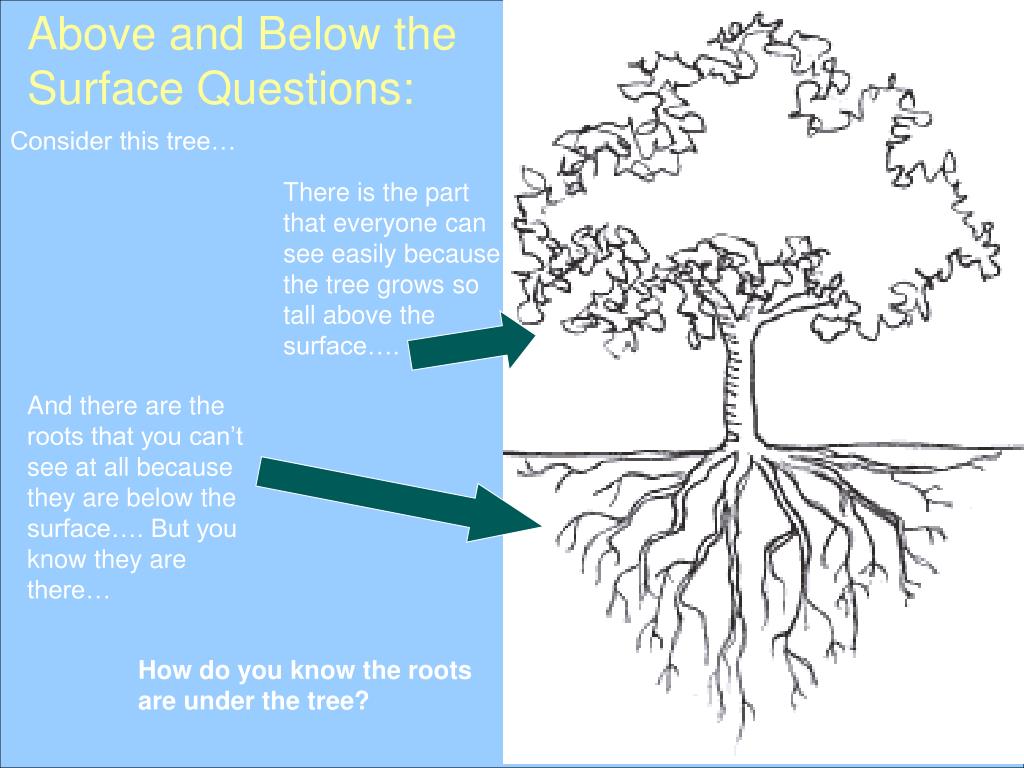 Above and Below the Surface Questions:

Consider this tree…

There is the part that everyone can see easily because the tree grows so tall above the surface….

And there are the roots that you can’t see at all because they are below the surface…. But you know they are there…

How do you know the roots are under the tree?